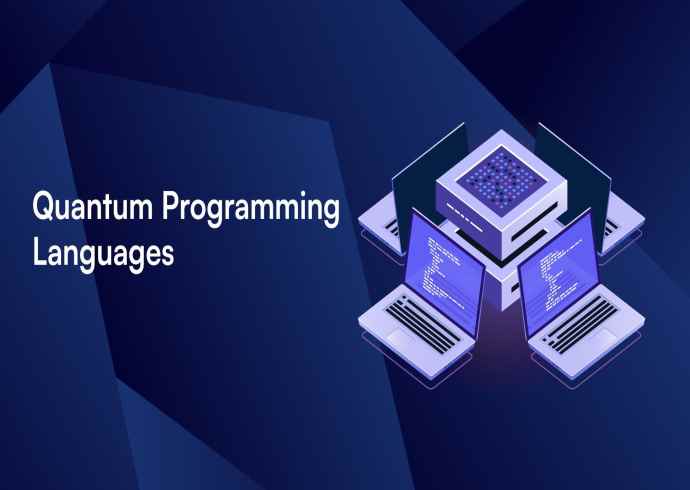 Quantum Programming Languages